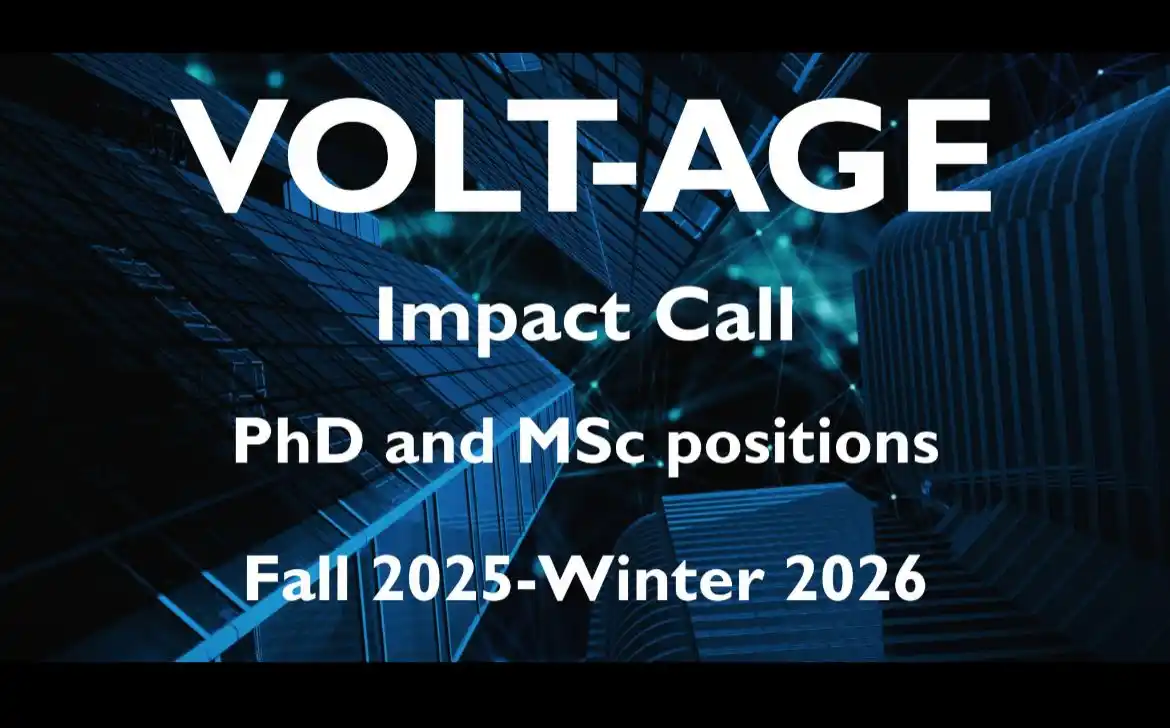 VOLT-AGE

Impact Call

PhD and MSc positions

Fall 2025-Winter 2026